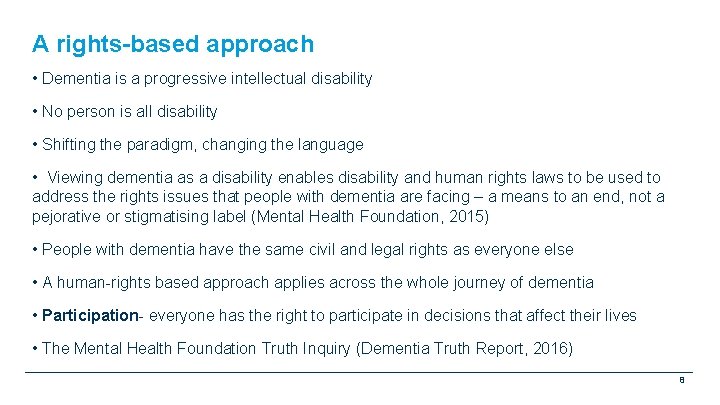 A rights-based approach

• Dementia is a progressive intellectual disability

• No person is all disability

• Shifting the paradigm, changing the language

• Viewing dementia as a disability enables disability and human rights laws to be used to address the rights issues that people with dementia are facing – a means to an end, not a pejorative or stigmatising label (Mental Health Foundation, 2015)

• People with dementia have the same civil and legal rights as everyone else

• A human-rights based approach applies across the whole journey of dementia

• Participation- everyone has the right to participate in decisions that affect their lives

• The Mental Health Foundation Truth Inquiry (Dementia Truth Report, 2016)

8